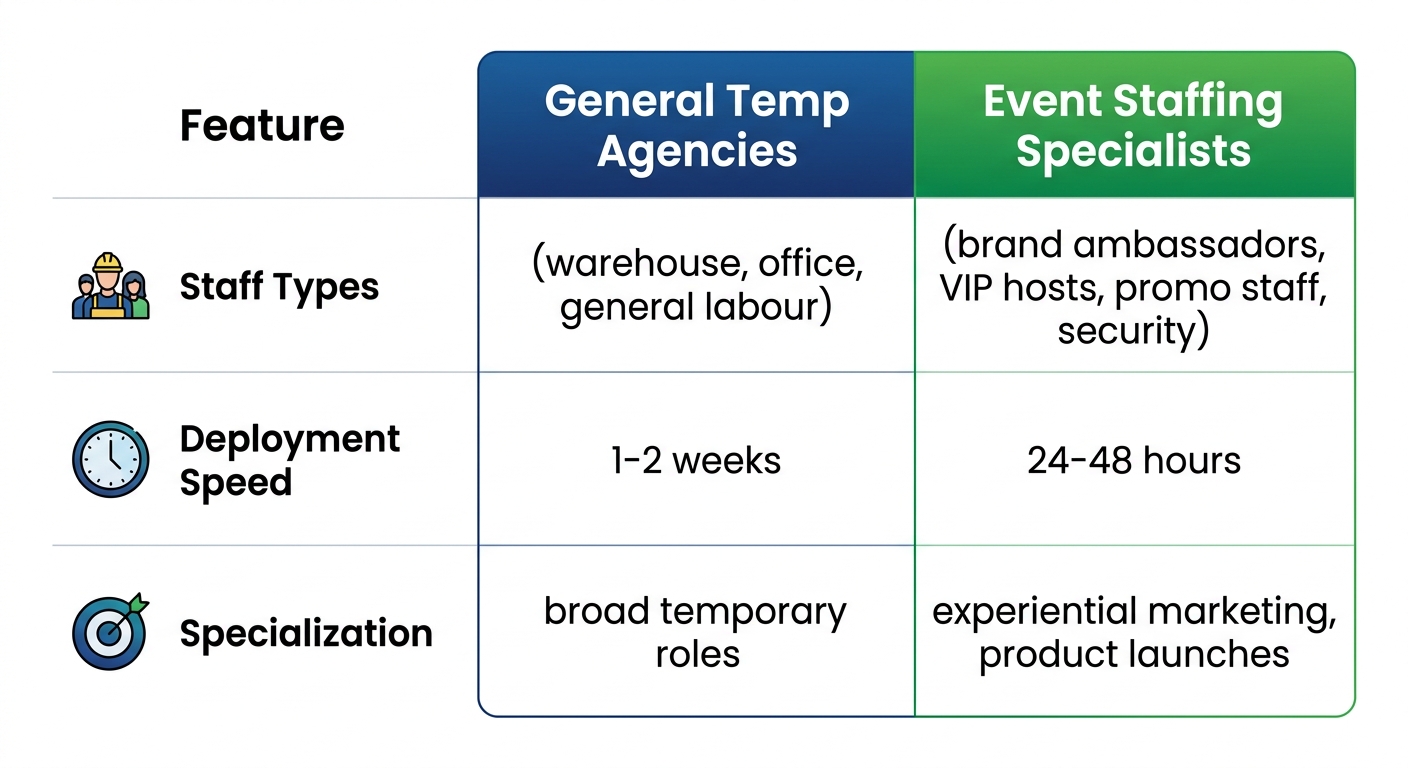 | Feature | General Temp Agencies | Event Staffing Specialists |
|---|---|---|
| Staff Types | (warehouse, office, general labour) | (brand ambassadors, VIP hosts, promo staff, security) |
| Deployment Speed | 1-2 weeks | 24-48 hours |
| Specialization | broad temporary roles | experiential marketing, product launches |